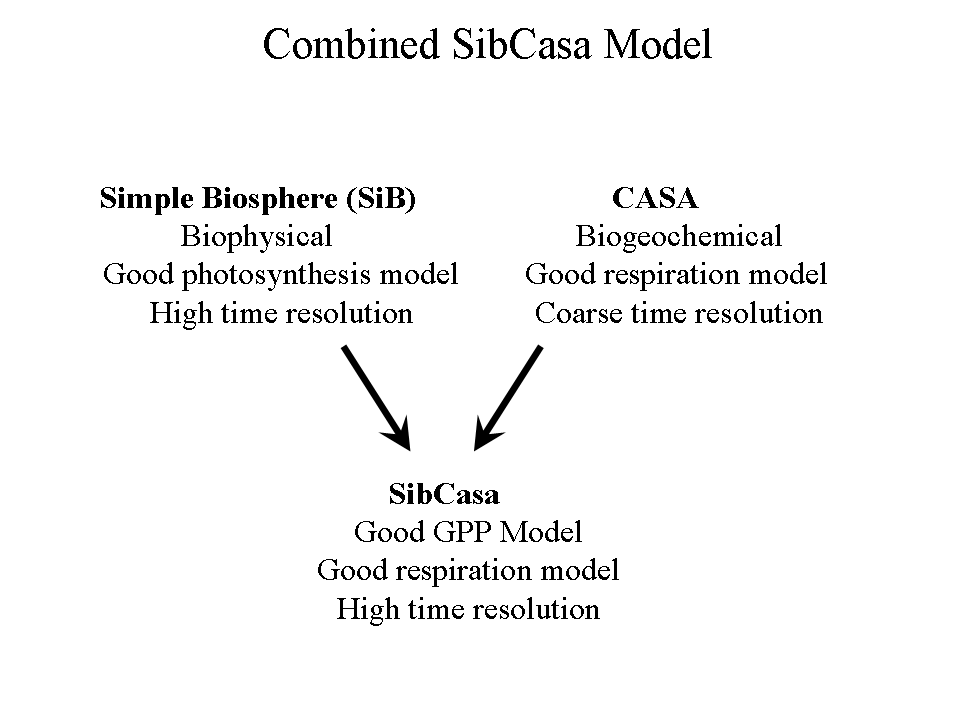 Combined SibCasa Model

Simple Biosphere (SiB)
Biophysical
Good photosynthesis model
High time resolution

CASA
Biogeochemical
Good respiration model
Coarse time resolution

SibCasa
Good GPP Model
Good respiration model
High time resolution